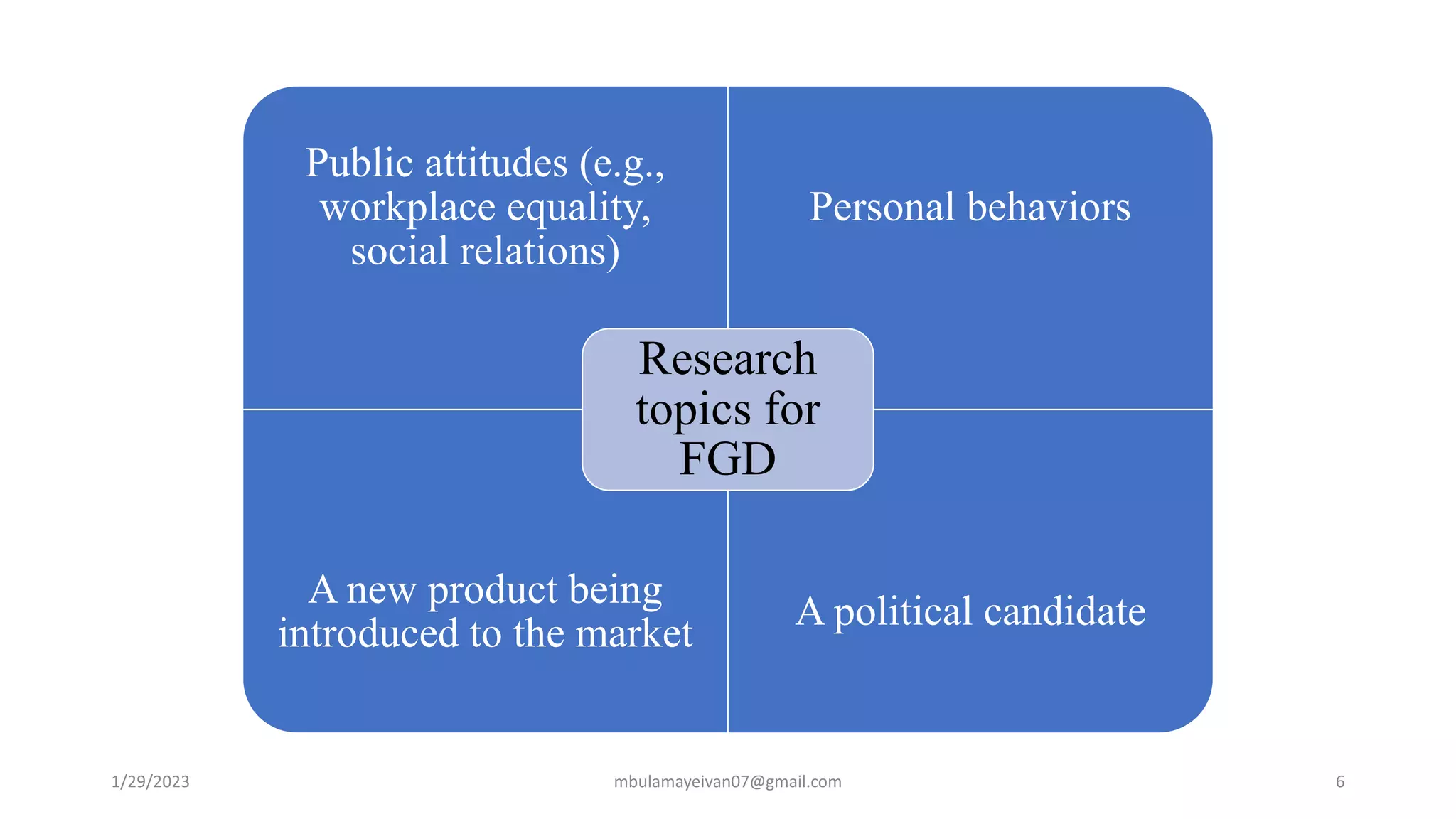 Public attitudes (e.g., workplace equality, social relations)

Personal behaviors

Research topics for FGD

A new product being introduced to the market

A political candidate

1/29/2023

mbulamayeivan07@gmail.com

6